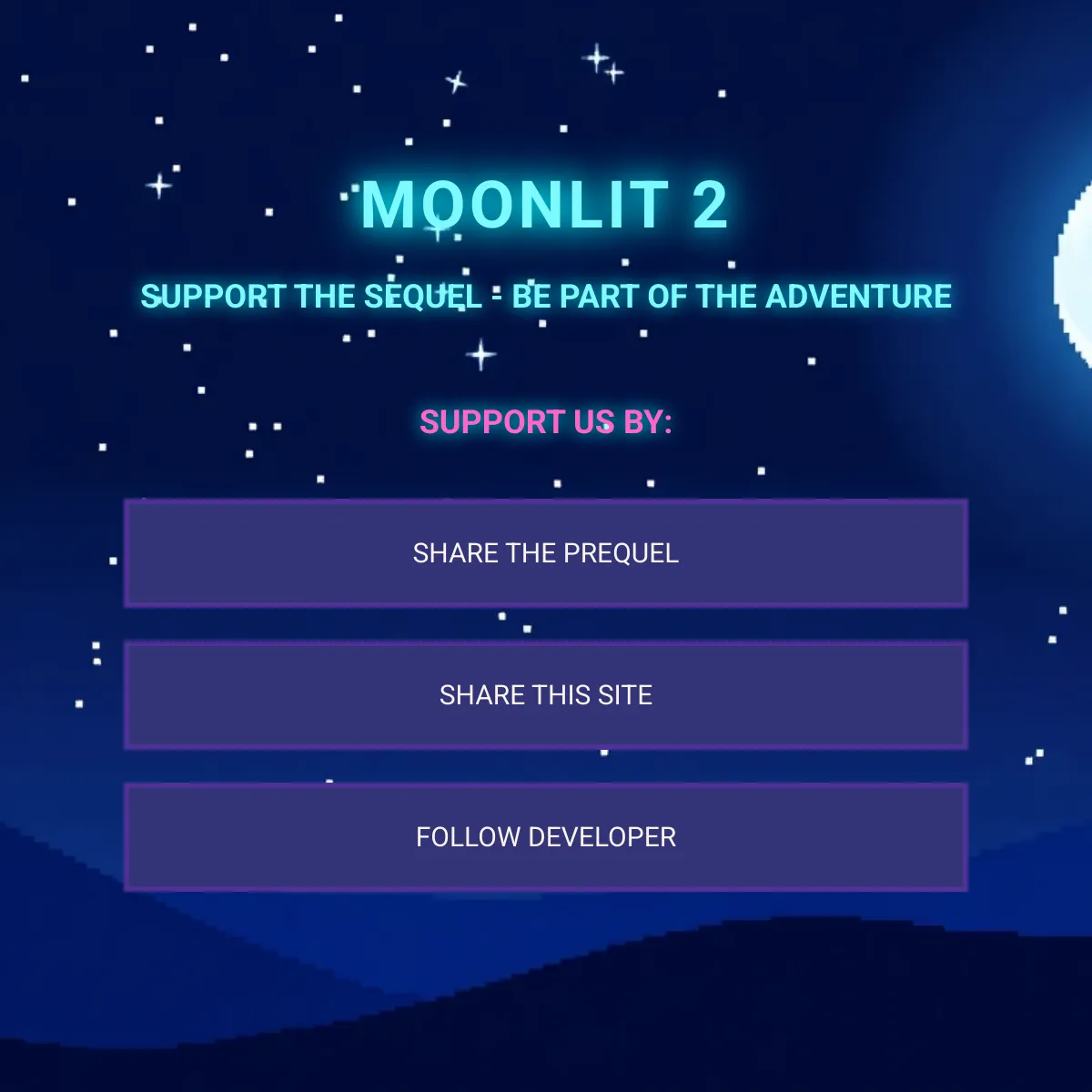 MOONLIT 2

SUPPORT THE SEQUEL - BE PART OF THE ADVENTURE

SUPPORT US BY:

SHARE THE PREQUEL

SHARE THIS SITE

FOLLOW DEVELOPER